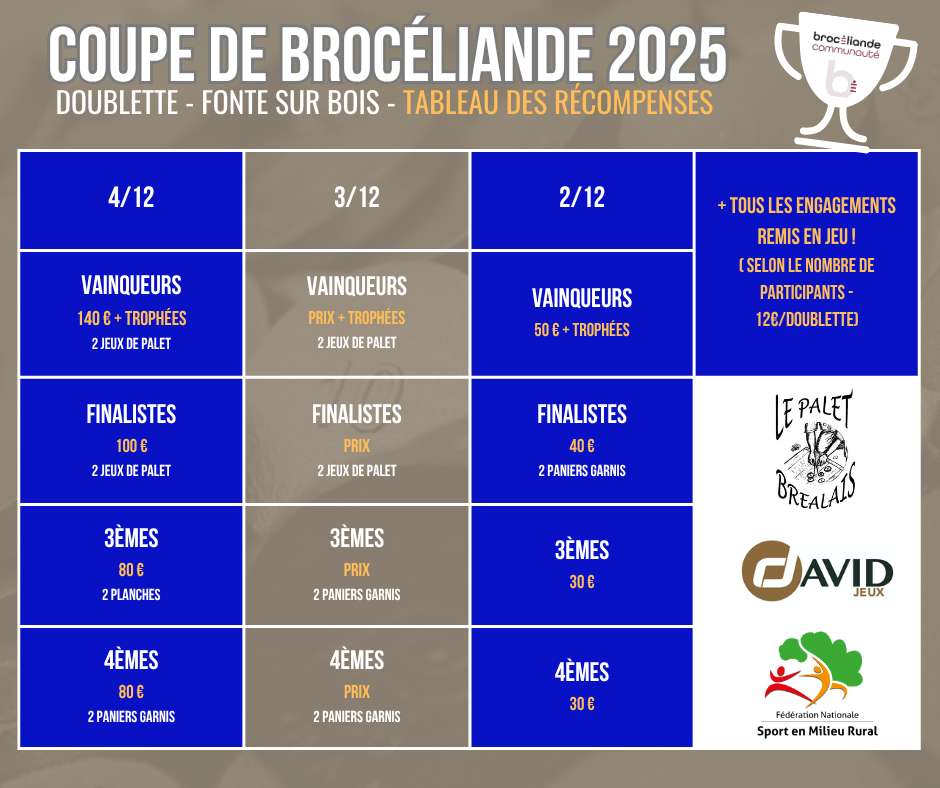 COUPE DE BROCÉLIANDE 2025
DOUBLETTE - FONTE SUR BOIS - TABLEAU DES RÉCOMPENSES

brocéliande communauté

| 4/12 | 3/12 | 2/12 | + TOUS LES ENGAGEMENTS REMIS EN JEU ! ( SELON LE NOMBRE DE PARTICIPANTS - 12€/DOUBLETTE) |
|---|---|---|---|
| VAINQUEURS 140 € + TROPHÉES 2 JEUX DE PALET | VAINQUEURS PRIX + TROPHÉES 2 JEUX DE PALET | VAINQUEURS 50 € + TROPHÉES | |
| FINALISTES 100 € 2 JEUX DE PALET | FINALISTES PRIX 2 JEUX DE PALET | FINALISTES 40 € 2 PANIERS GARNIS | LE PALET BREALAIS |
| 3ÈMES 80 € 2 PLANCHES | 3ÈMES PRIX 2 PANIERS GARNIS | 3ÈMES 30 € | DAVID JEUX |
| 4ÈMES 80 € 2 PANIERS GARNIS | 4ÈMES PRIX 2 PANIERS GARNIS | 4ÈMES 30 € | Fédération Nationale Sport en Milieu Rural |